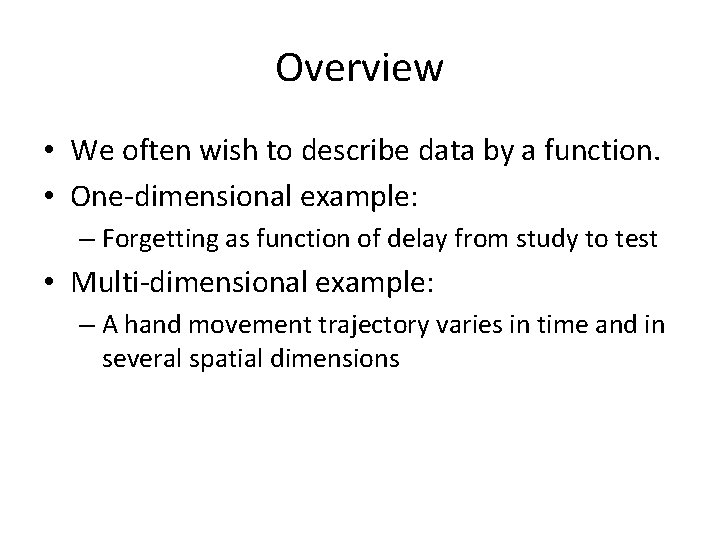 Overview

• We often wish to describe data by a function.
• One-dimensional example:
– Forgetting as function of delay from study to test
• Multi-dimensional example:
– A hand movement trajectory varies in time and in several spatial dimensions